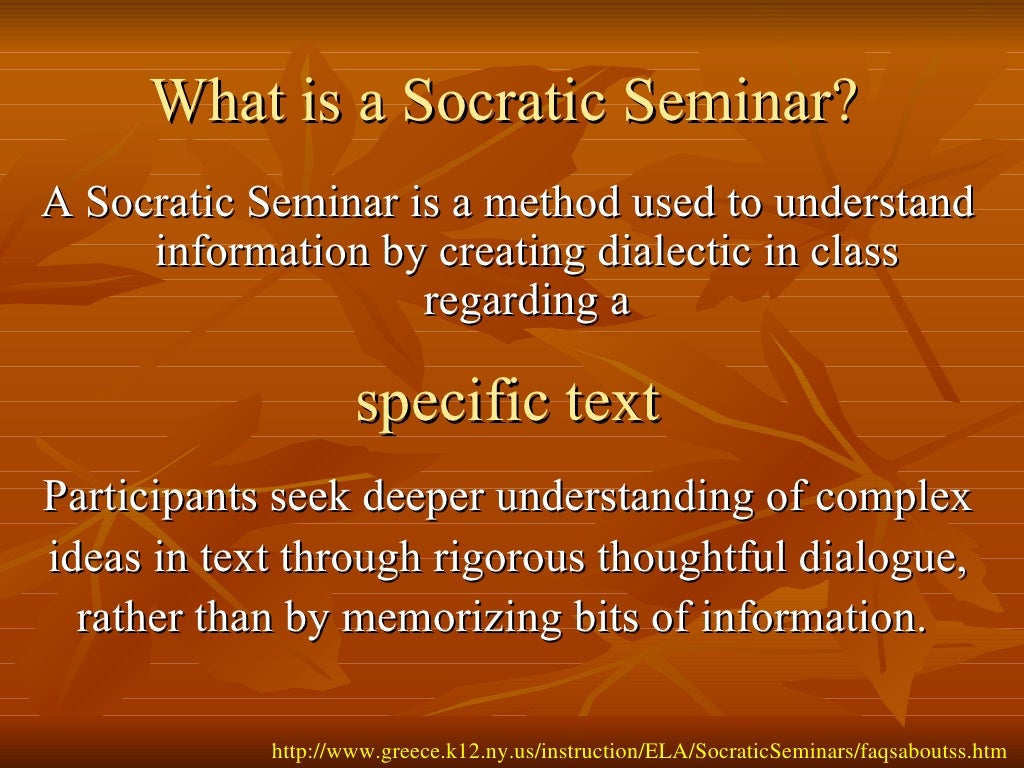 What is a Socratic Seminar?

A Socratic Seminar is a method used to understand information by creating dialectic in class regarding a

specific text

Participants seek deeper understanding of complex ideas in text through rigorous thoughtful dialogue, rather than by memorizing bits of information.

http://www.greece.k12.ny.us/instruction/ELA/SocraticSeminars/faqsaboutss.htm